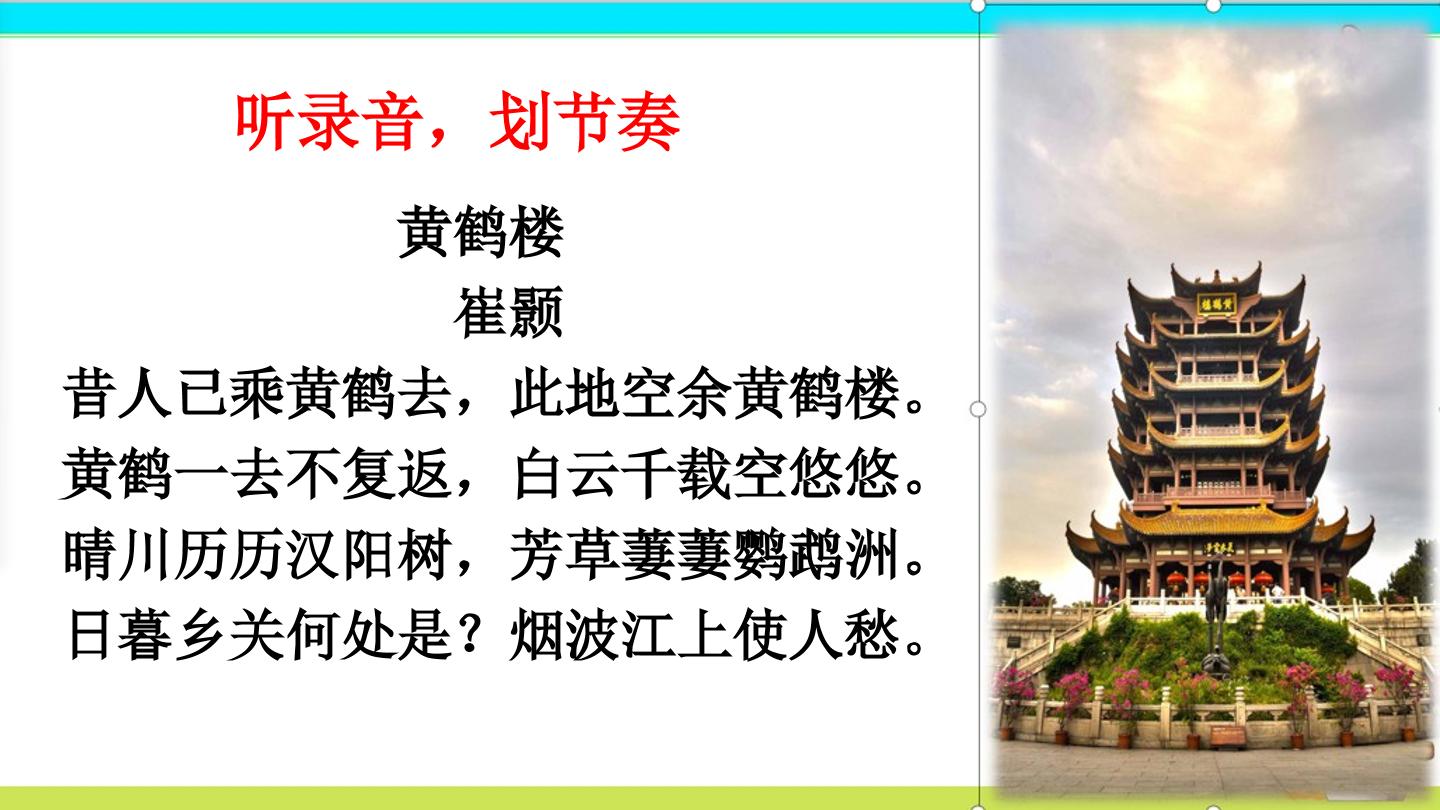 听录音，划节奏

黄鹤楼

崔颢

昔人已乘黄鹤去，此地空余黄鹤楼。
黄鹤一去不复返，白云千载空悠悠。
晴川历历汉阳树，芳草萋萋鹦鹉洲。
日暮乡关何处是？烟波江上使人愁。